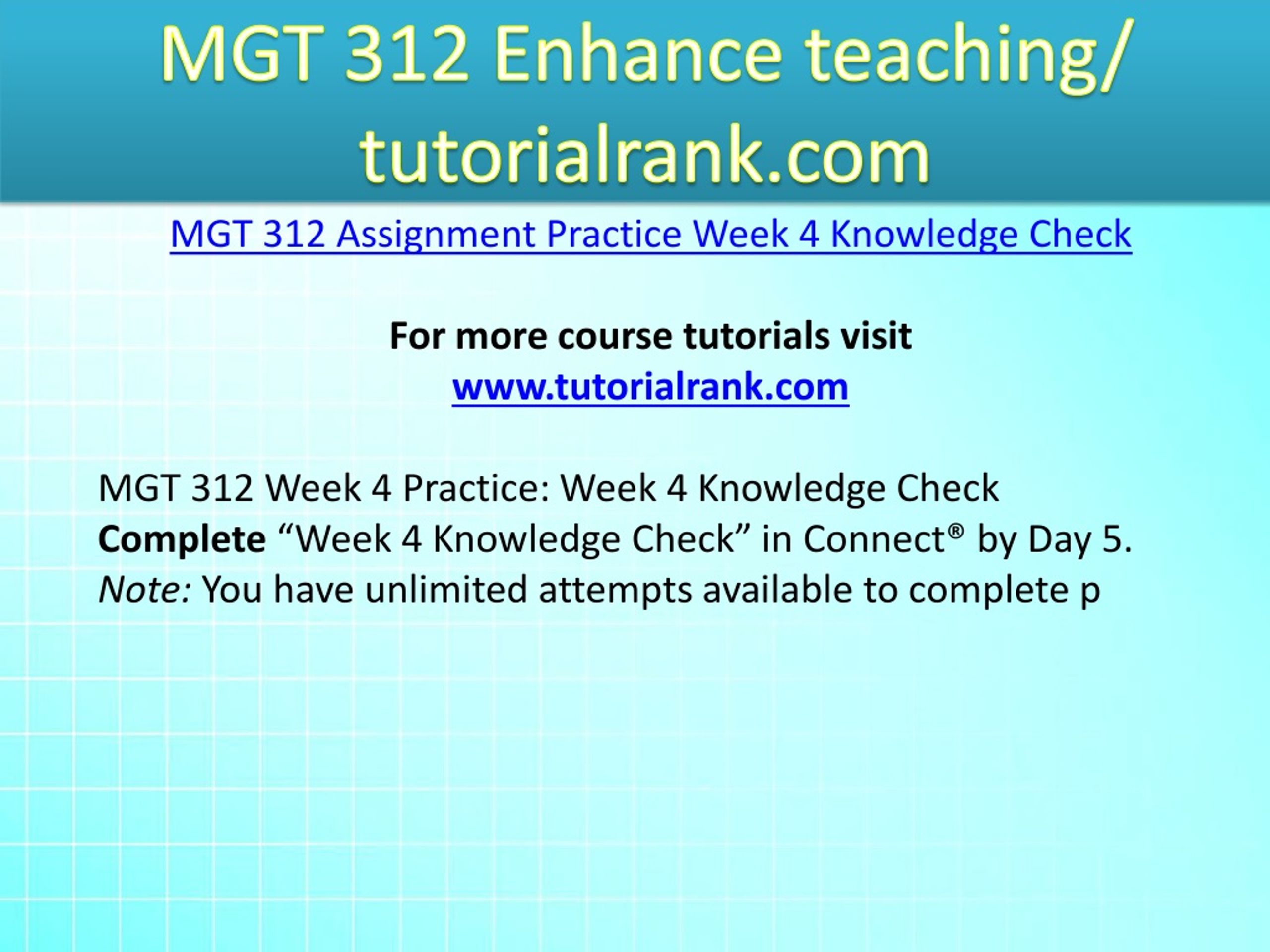 MGT 312 Enhance teaching/ tutorialrank.com

MGT 312 Assignment Practice Week 4 Knowledge Check

For more course tutorials visit
www.tutorialrank.com

MGT 312 Week 4 Practice: Week 4 Knowledge Check
Complete “Week 4 Knowledge Check” in Connect® by Day 5.
Note: You have unlimited attempts available to complete p